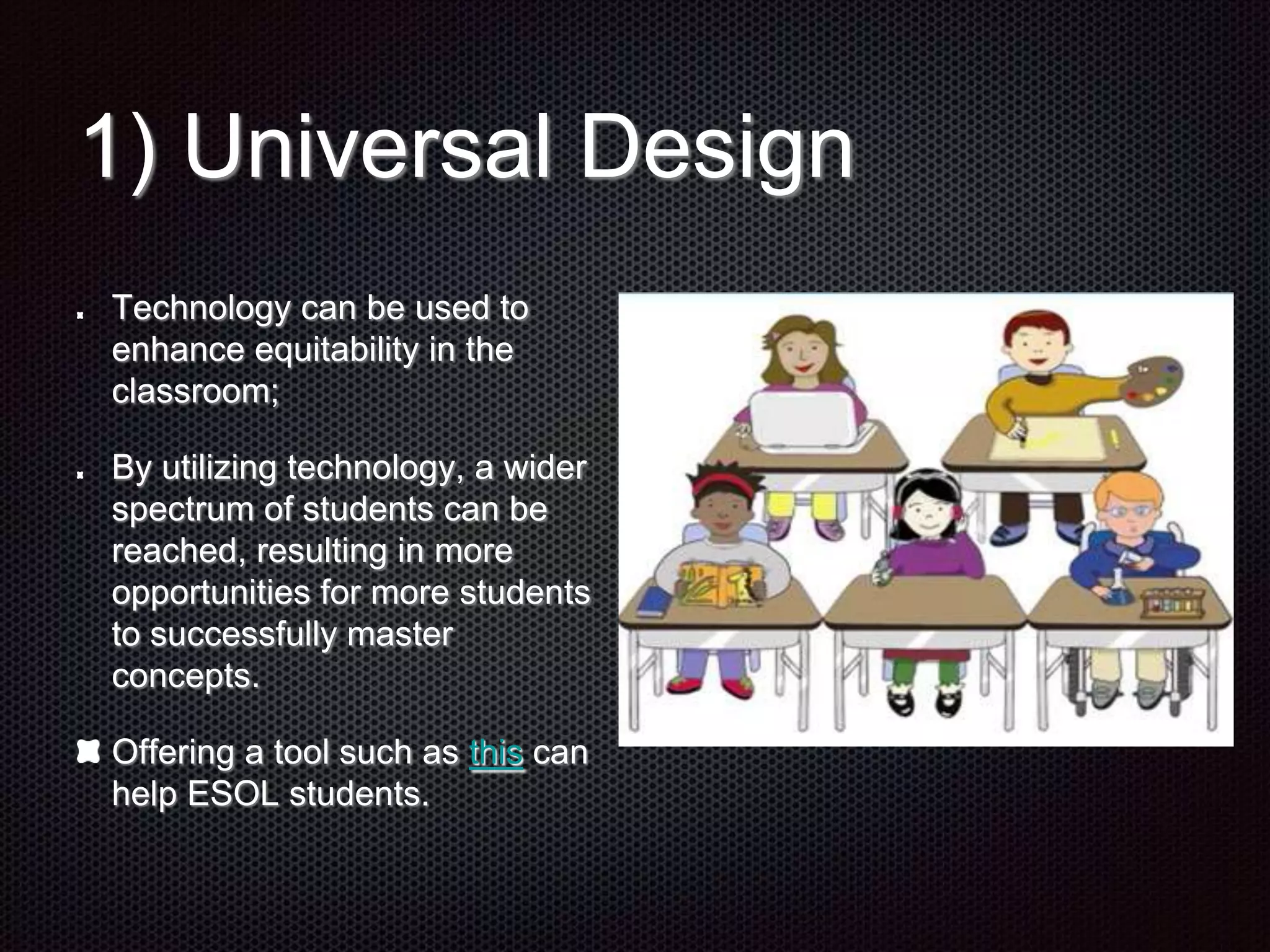 1) Universal Design

Technology can be used to enhance equitability in the classroom;

By utilizing technology, a wider spectrum of students can be reached, resulting in more opportunities for more students to successfully master concepts.

Offering a tool such as this can help ESOL students.